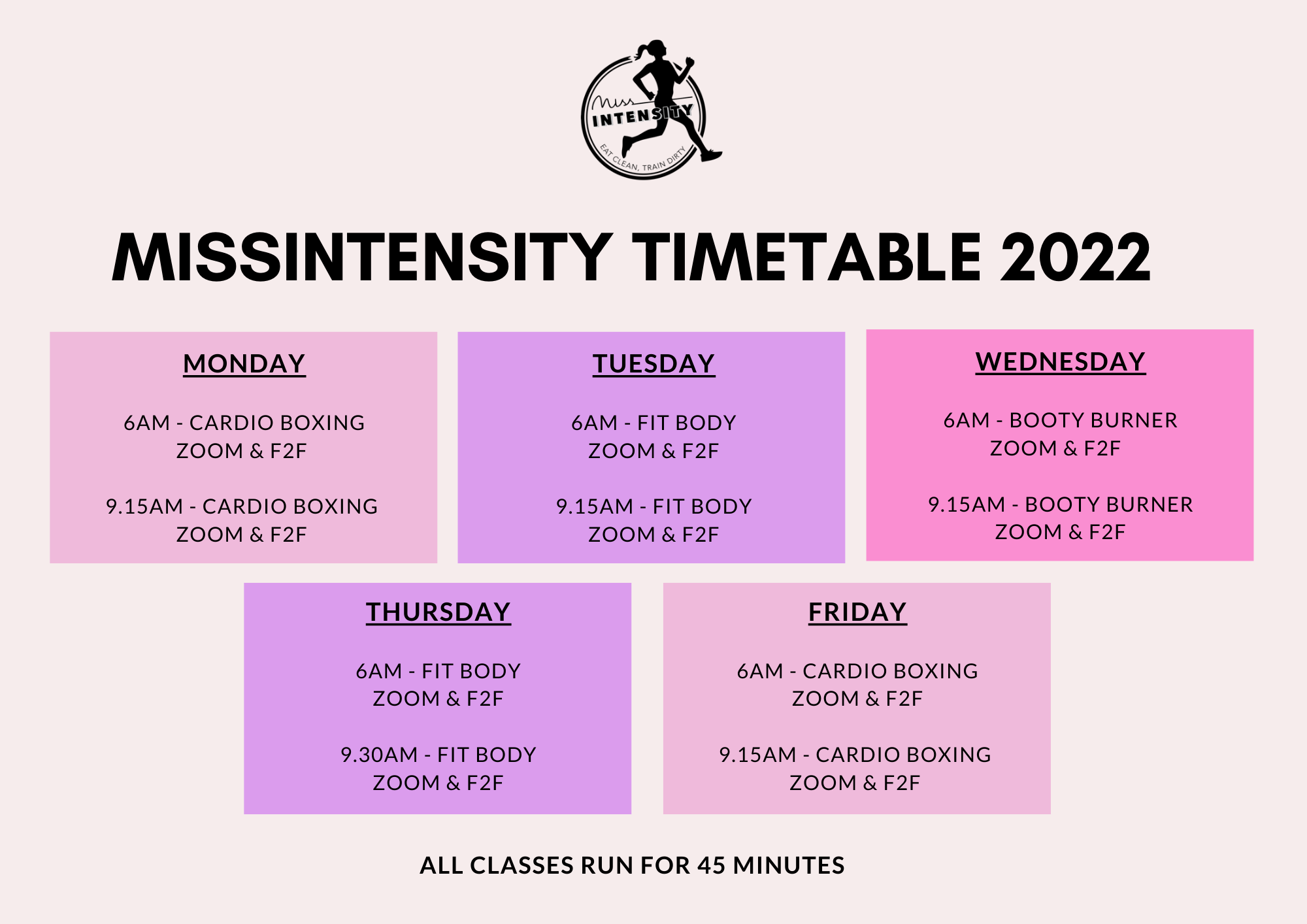 Miss INTENSITY
EAT CLEAN, TRAIN DIRTY

MISSINTENSITY TIMETABLE 2022

MONDAY

6AM - CARDIO BOXING
ZOOM & F2F

9.15AM - CARDIO BOXING
ZOOM & F2F

TUESDAY

6AM - FIT BODY
ZOOM & F2F

9.15AM - FIT BODY
ZOOM & F2F

WEDNESDAY

6AM - BOOTY BURNER
ZOOM & F2F

9.15AM - BOOTY BURNER
ZOOM & F2F

THURSDAY

6AM - FIT BODY
ZOOM & F2F

9.30AM - FIT BODY
ZOOM & F2F

FRIDAY

6AM - CARDIO BOXING
ZOOM & F2F

9.15AM - CARDIO BOXING
ZOOM & F2F

ALL CLASSES RUN FOR 45 MINUTES